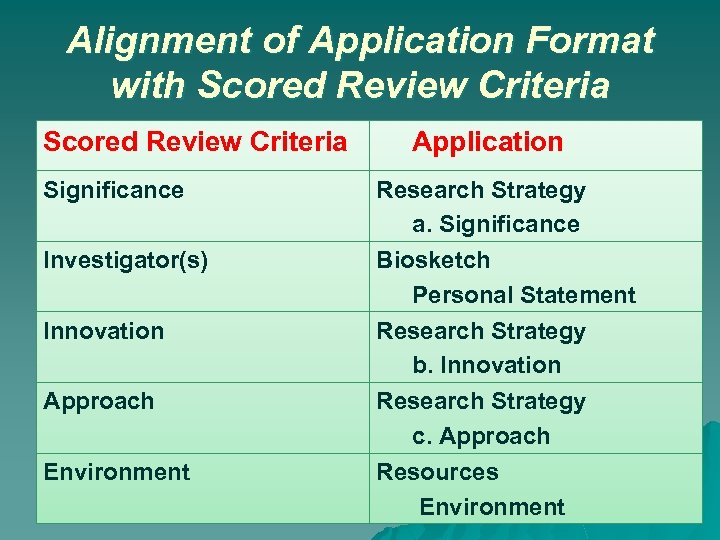 Alignment of Application Format with Scored Review Criteria

| Scored Review Criteria | Application |
|---|---|
| Significance | Research Strategy a. Significance |
| Investigator(s) | Biosketch Personal Statement |
| Innovation | Research Strategy b. Innovation |
| Approach | Research Strategy c. Approach |
| Environment | Resources Environment |